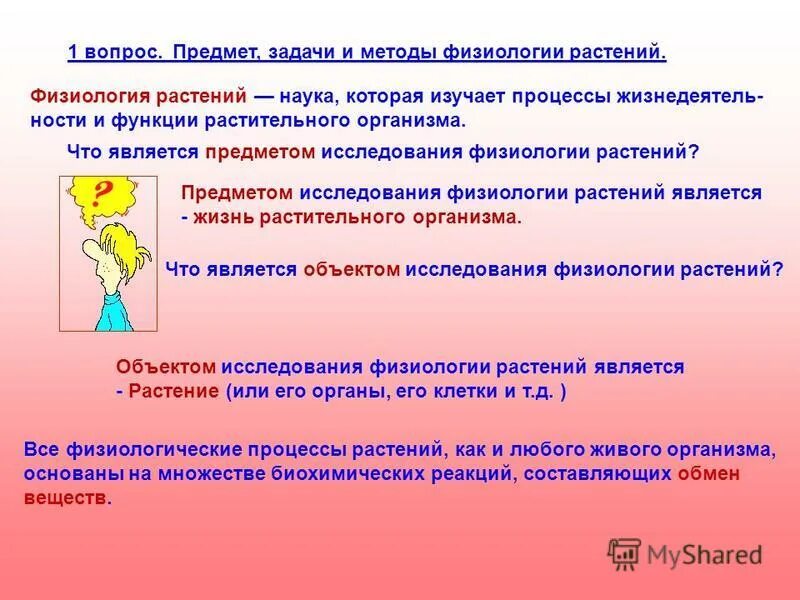 1 вопрос. Предмет, задачи и методы физиологии растений.

Физиология растений — наука, которая изучает процессы жизнедеятельности и функции растительного организма.

Что является предметом исследования физиологии растений?

?

Предметом исследования физиологии растений является - жизнь растительного организма.

Что является объектом исследования физиологии растений?

Объектом исследования физиологии растений является - Растение (или его органы, его клетки и т.д. )

Все физиологические процессы растений, как и любого живого организма, основаны на множестве биохимических реакций, составляющих обмен веществ.

MyShared